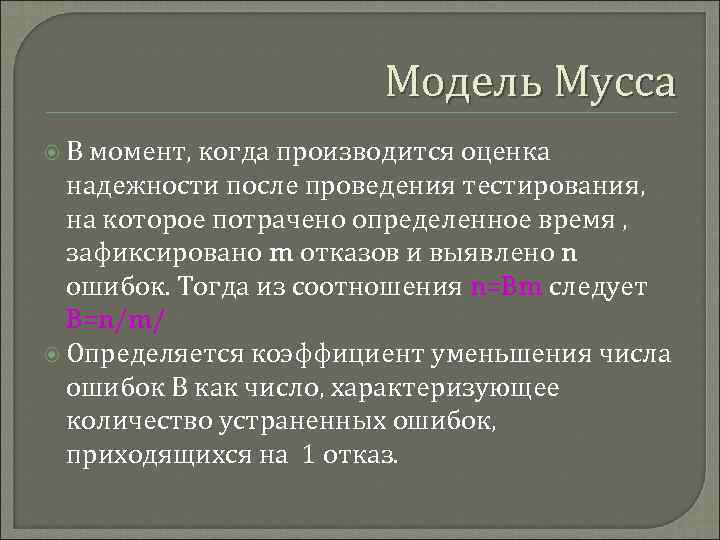 Модель Мусса

В момент, когда производится оценка надежности после проведения тестирования, на которое потрачено определенное время , зафиксировано m отказов и выявлено n ошибок. Тогда из соотношения n=Bm следует B=n/m/

Определяется коэффициент уменьшения числа ошибок B как число, характеризующее количество устраненных ошибок, приходящихся на 1 отказ.